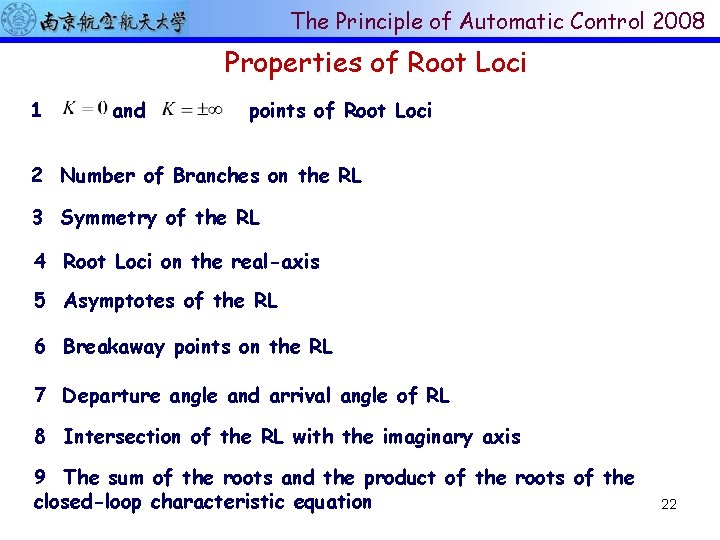 南京航空航天大学 The Principle of Automatic Control 2008

Properties of Root Loci

1 $K=0$ and $K=\pm\infty$ points of Root Loci

2 Number of Branches on the RL

3 Symmetry of the RL

4 Root Loci on the real-axis

5 Asymptotes of the RL

6 Breakaway points on the RL

7 Departure angle and arrival angle of RL

8 Intersection of the RL with the imaginary axis

9 The sum of the roots and the product of the roots of the closed-loop characteristic equation

22